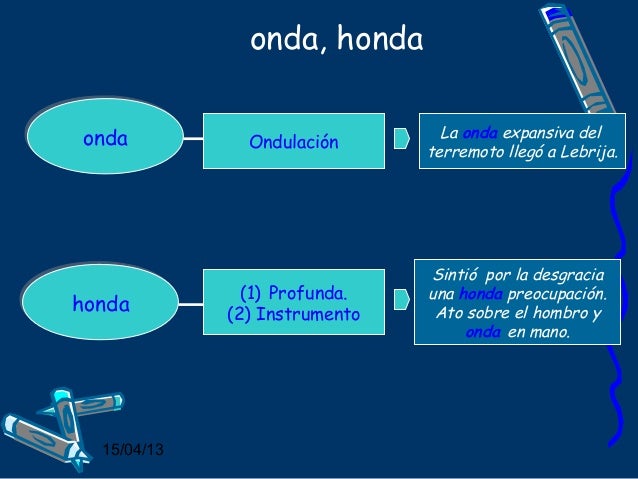 onda, honda

onda

Ondulación

La onda expansiva del terremoto llegó a Lebrija.

honda

(1) Profunda.
(2) Instrumento

Sintió por la desgracia una honda preocupación. Ato sobre el hombro y onda en mano.

15/04/13